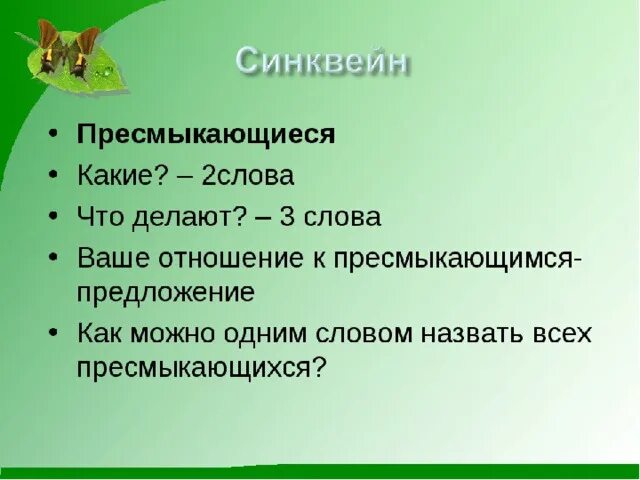 Синквейн

• Пресмыкающиеся
• Какие? – 2слова
• Что делают? – 3 слова
• Ваше отношение к пресмыкающимся-предложение
• Как можно одним словом назвать всех пресмыкающихся?